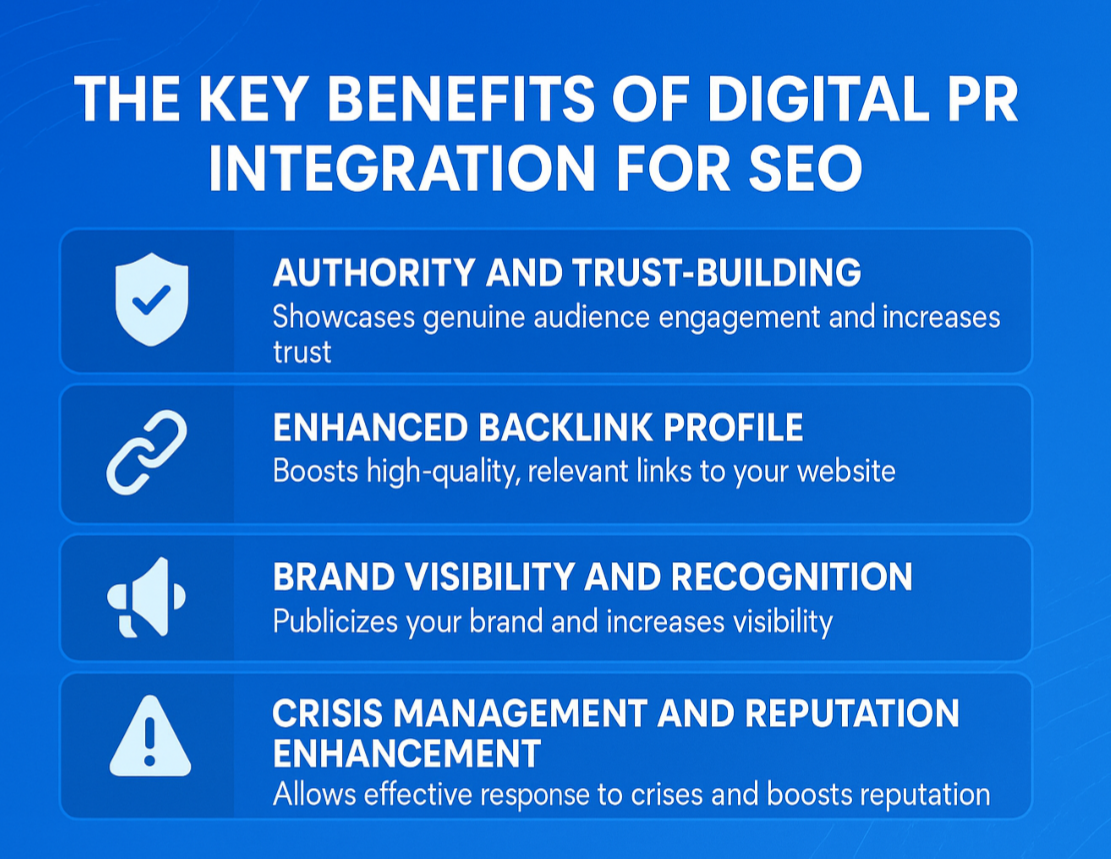 THE KEY BENEFITS OF DIGITAL PR INTEGRATION FOR SEO

AUTHORITY AND TRUST-BUILDING
Showcases genuine audience engagement and increases trust

ENHANCED BACKLINK PROFILE
Boosts high-quality, relevant links to your website

BRAND VISIBILITY AND RECOGNITION
Publicizes your brand and increases visibility

CRISIS MANAGEMENT AND REPUTATION ENHANCEMENT
Allows effective response to crises and boosts reputation